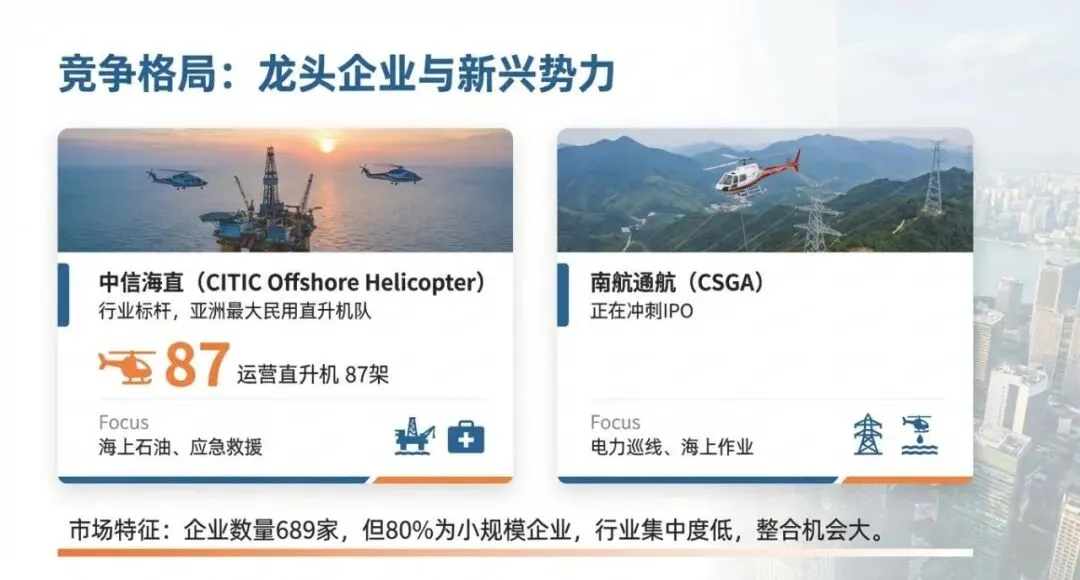 竞争格局：龙头企业与新兴势力

中信海直（CITIC Offshore Helicopter）
行业标杆，亚洲最大民用直升机队

87 运营直升机 87架

Focus
海上石油、应急救援

南航通航（CSGA）
正在冲刺IPO

Focus
电力巡线、海上作业

市场特征：企业数量689家，但80%为小规模企业，行业集中度低，整合机会大。